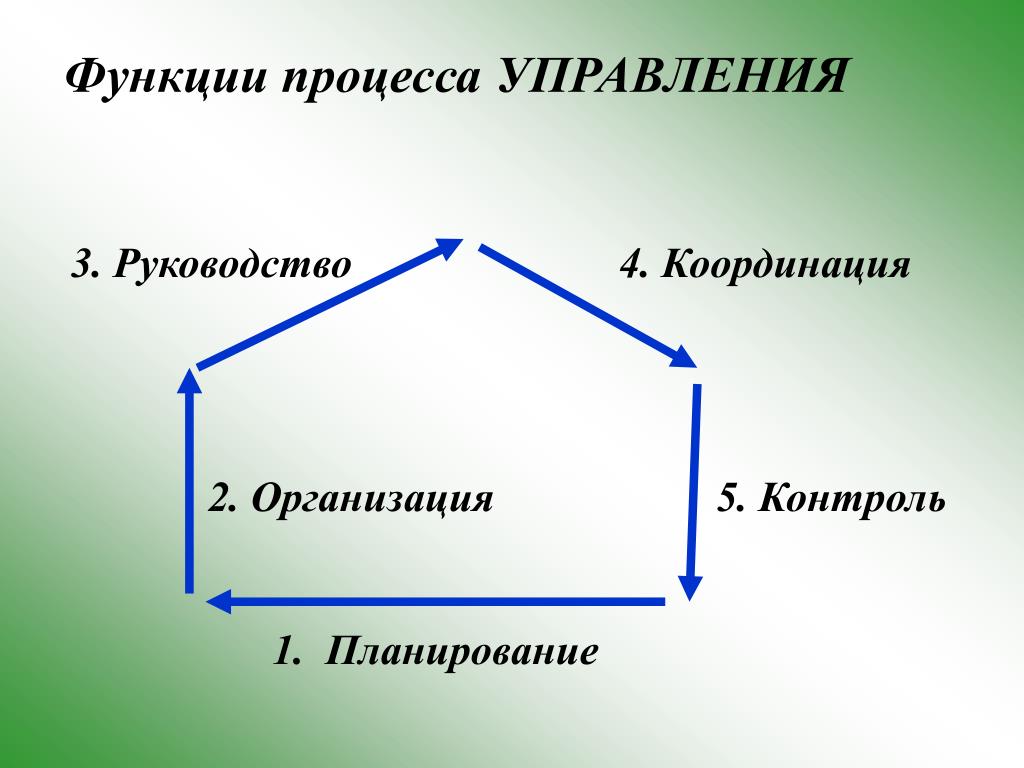 Функции процесса УПРАВЛЕНИЯ

3. Руководство

4. Координация

2. Организация

5. Контроль

1. Планирование